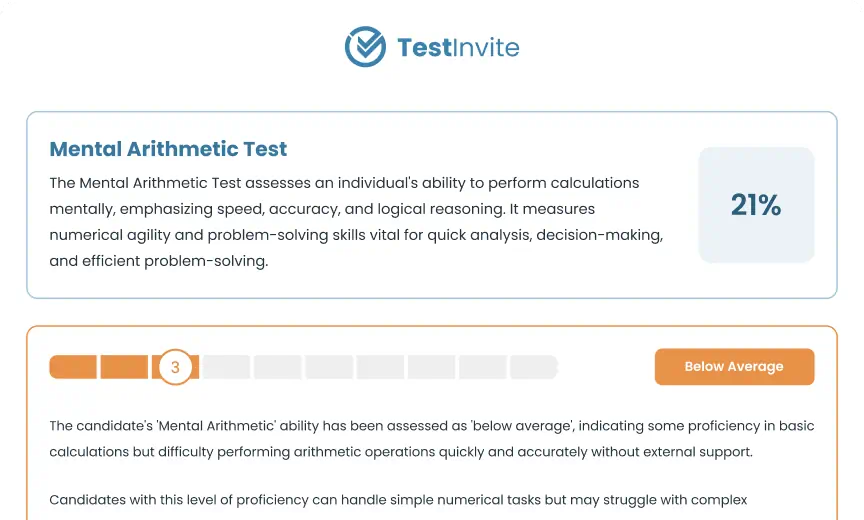 TestInvite

Mental Arithmetic Test

The Mental Arithmetic Test assesses an individual's ability to perform calculations mentally, emphasizing speed, accuracy, and logical reasoning. It measures numerical agility and problem-solving skills vital for quick analysis, decision-making, and efficient problem-solving.

21%

3

Below Average

The candidate's 'Mental Arithmetic' ability has been assessed as 'below average', indicating some proficiency in basic calculations but difficulty performing arithmetic operations quickly and accurately without external support.

Candidates with this level of proficiency can handle simple numerical tasks but may struggle with complex